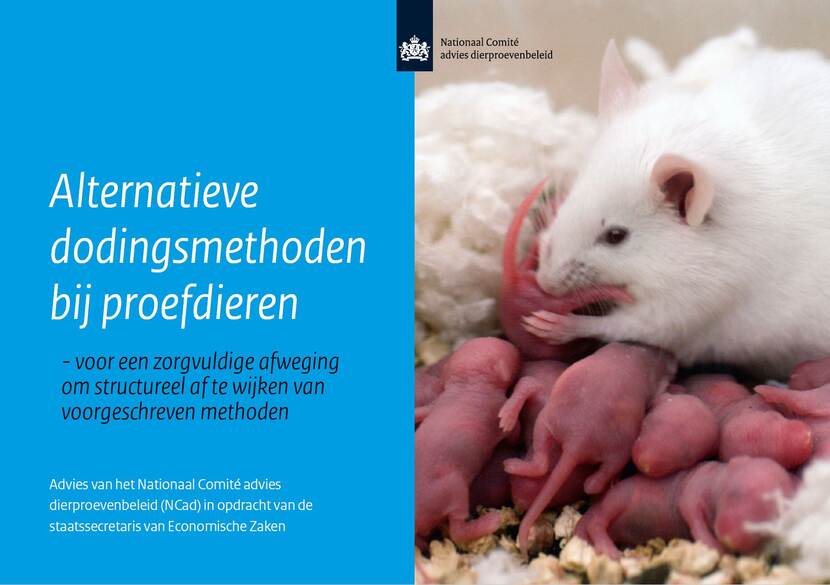 Nationaal Comité
advies dierproevenbeleid

Alternatieve dodingsmethoden bij proefdieren

- voor een zorgvuldige afweging om structureel af te wijken van voorgeschreven methoden

Advies van het Nationaal Comité advies dierproevenbeleid (NCad) in opdracht van de staatssecretaris van Economische Zaken